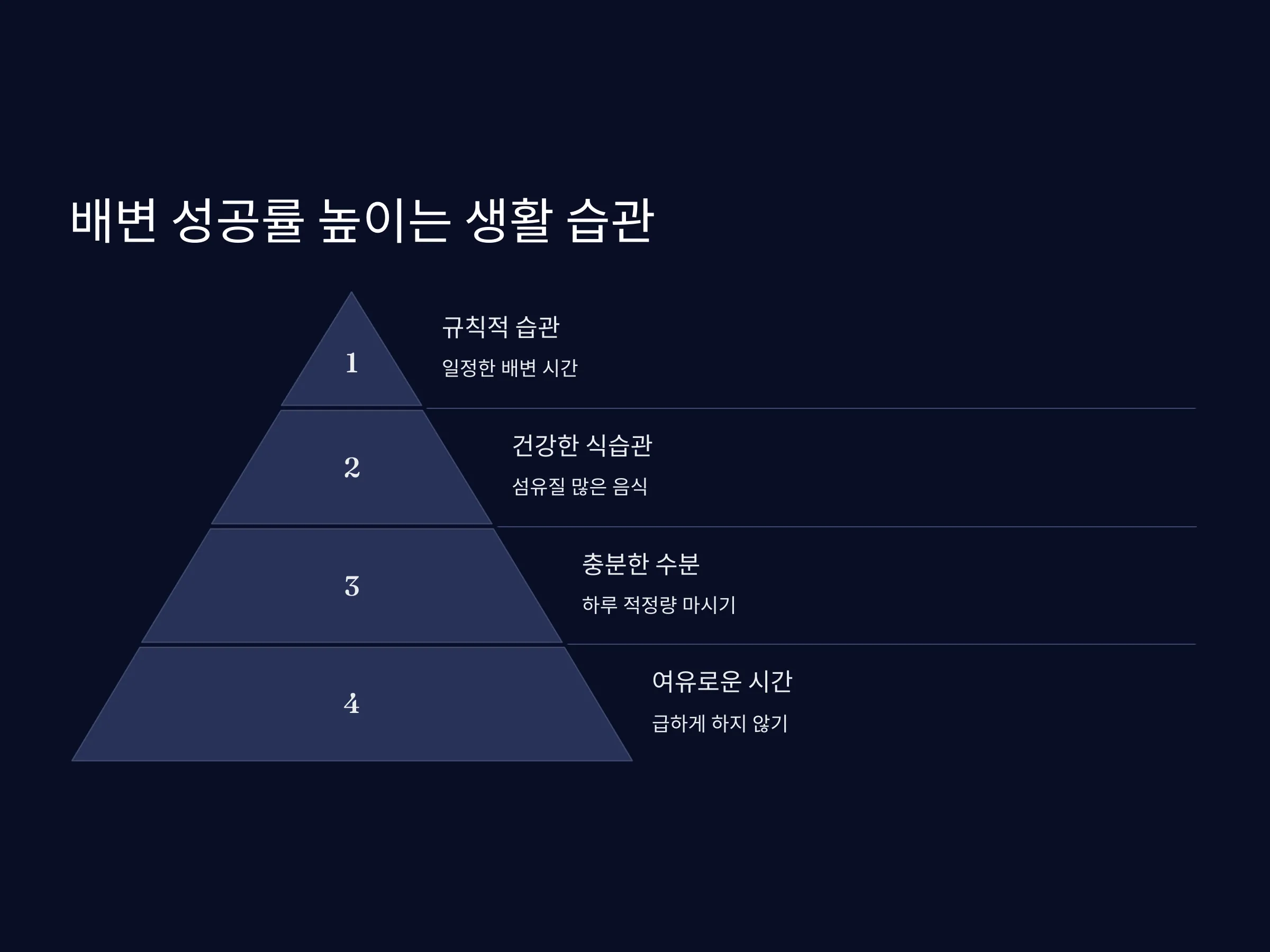 배변 성공률 높이는 생활 습관

1

규칙적 습관

일정한 배변 시간

2

건강한 식습관

섬유질 많은 음식

3

충분한 수분

하루 적정량 마시기

4

여유로운 시간

급하게 하지 않기